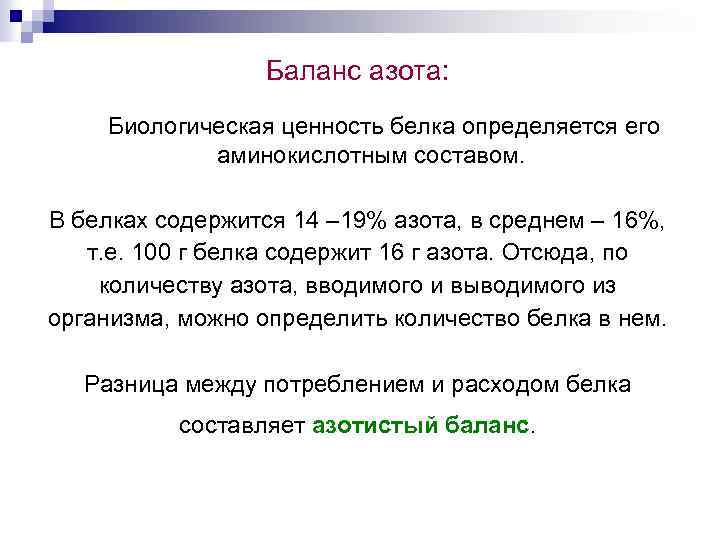 Баланс азота:

Биологическая ценность белка определяется его аминокислотным составом.

В белках содержится 14 –19% азота, в среднем – 16%, т.е. 100 г белка содержит 16 г азота. Отсюда, по количеству азота, вводимого и выводимого из организма, можно определить количество белка в нем.

Разница между потреблением и расходом белка составляет азотистый баланс.